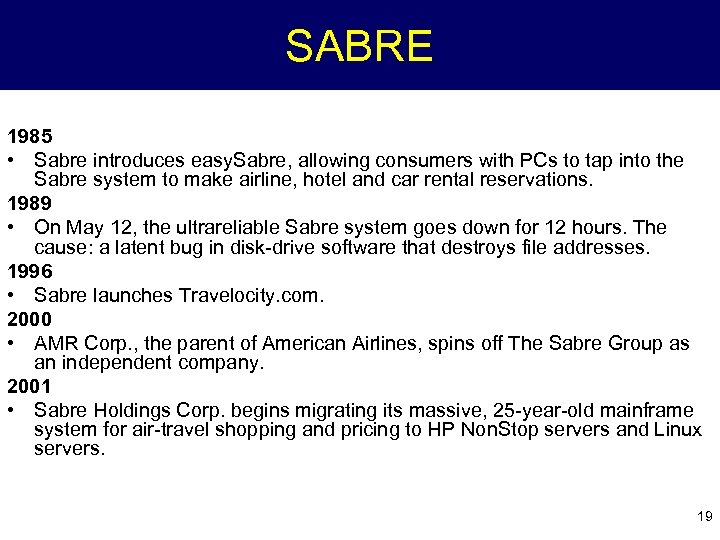 SABRE

1985

• Sabre introduces easySabre, allowing consumers with PCs to tap into the Sabre system to make airline, hotel and car rental reservations.

1989

• On May 12, the ultrareliable Sabre system goes down for 12 hours. The cause: a latent bug in disk-drive software that destroys file addresses.

1996

• Sabre launches Travelocity.com.

2000

• AMR Corp., the parent of American Airlines, spins off The Sabre Group as an independent company.

2001

• Sabre Holdings Corp. begins migrating its massive, 25-year-old mainframe system for air-travel shopping and pricing to HP NonStop servers and Linux servers.

19